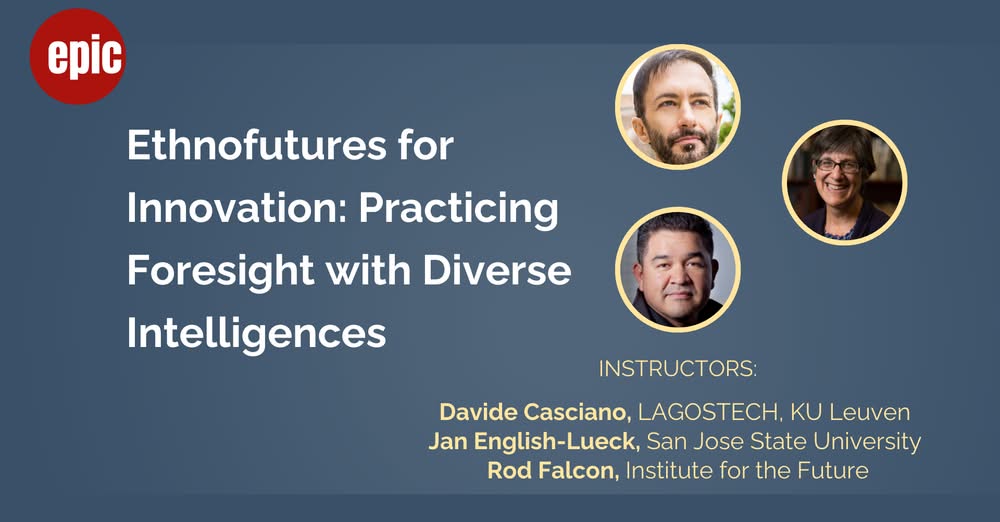 epic

Ethnofutures for Innovation: Practicing Foresight with Diverse Intelligences

INSTRUCTORS:

Davide Casciano, LAGOSTECH, KU Leuven
Jan English-Lueck, San Jose State University
Rod Falcon, Institute for the Future